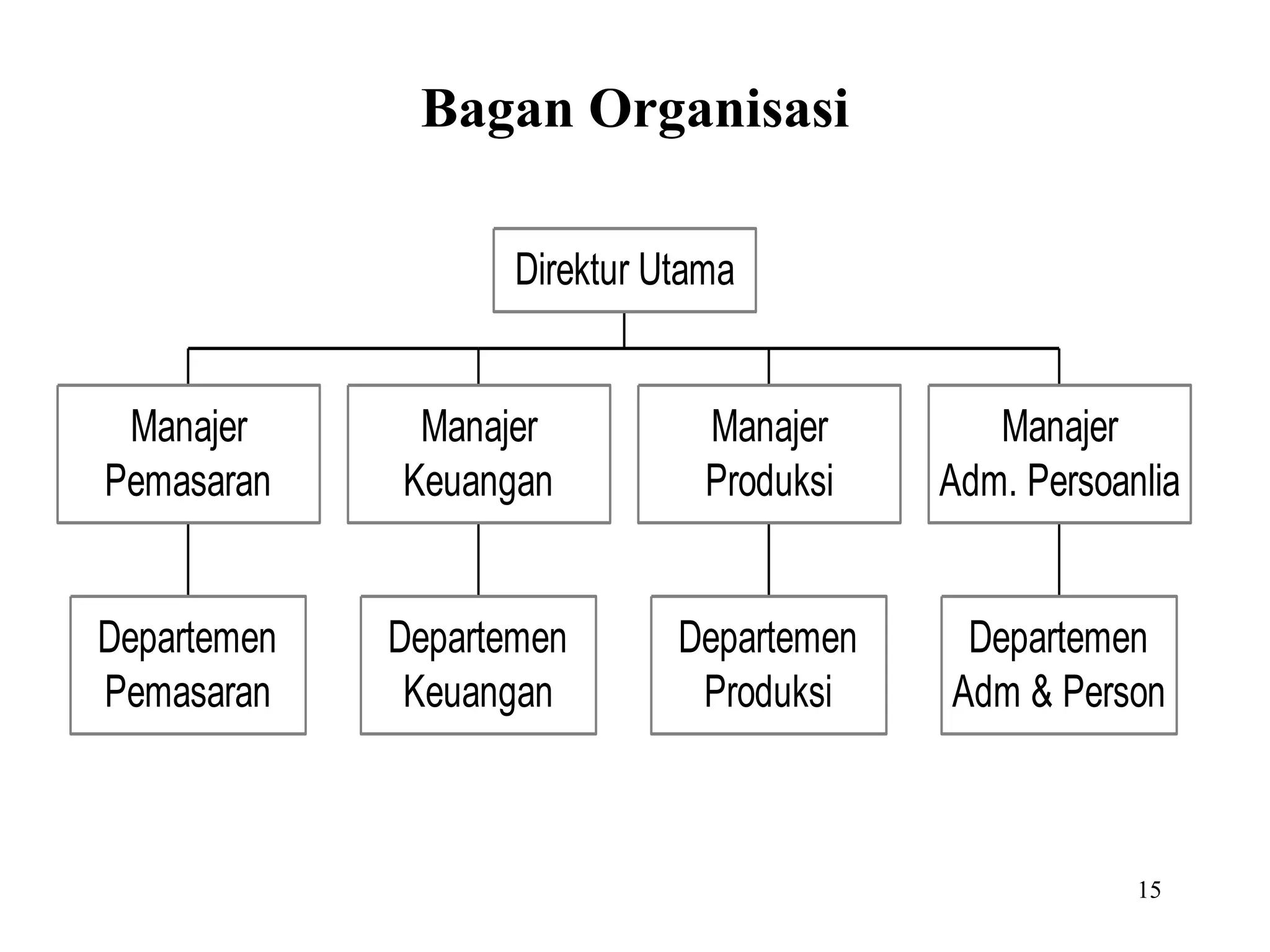 Bagan Organisasi

Direktur Utama

Manajer Pemasaran

Manajer Keuangan

Manajer Produksi

Manajer Adm. Persoanlia

Departemen Pemasaran

Departemen Keuangan

Departemen Produksi

Departemen Adm & Person

15